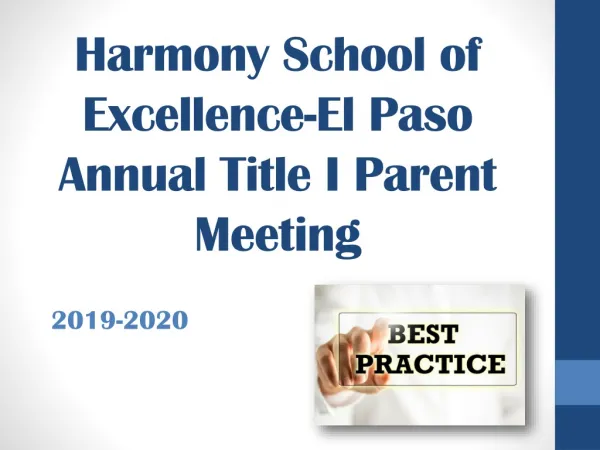 Harmony School of Excellence-El Paso Annual Title I Parent Meeting

2019-2020

BEST PRACTICE